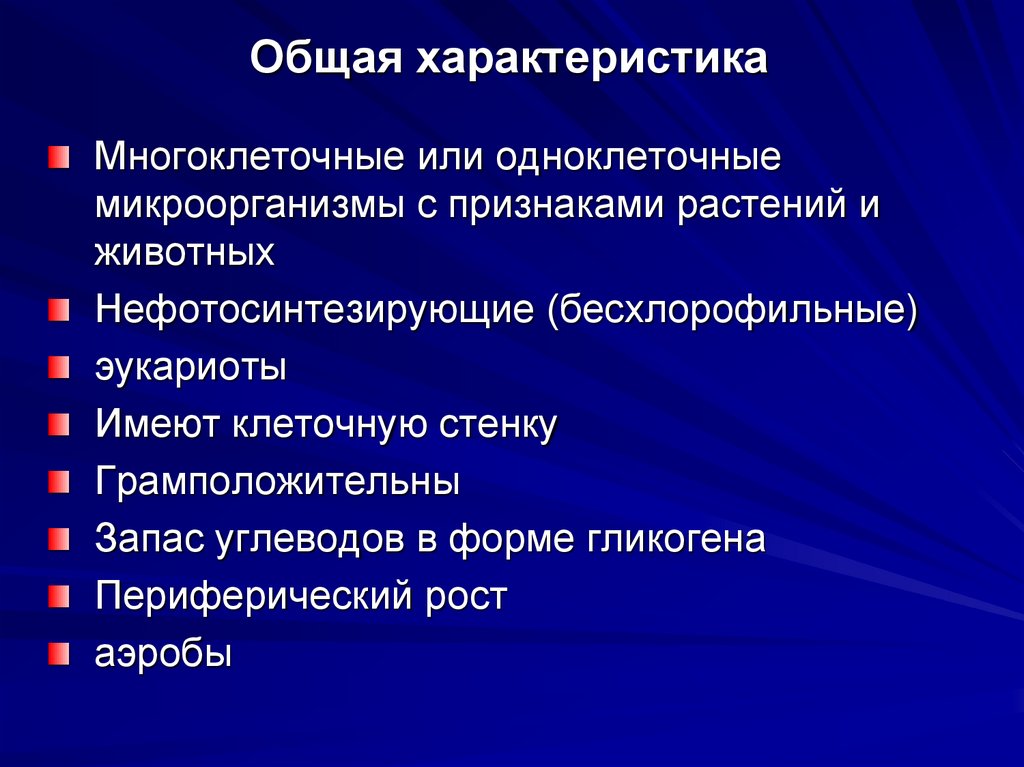 Общая характеристика

Многоклеточные или одноклеточные микроорганизмы с признаками растений и животных

Нефотосинтезирующие (бесхлорофильные)

эукариоты

Имеют клеточную стенку

Грамположительны

Запас углеводов в форме гликогена

Периферический рост

аэробы